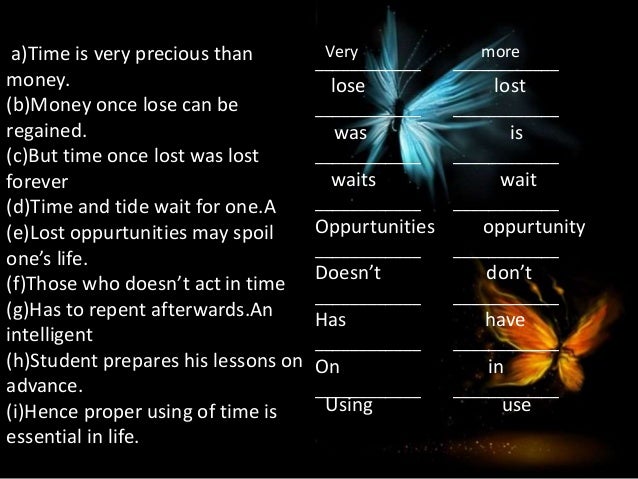 a)Time is very precious than money.
(b)Money once lose can be regained.
(c)But time once lost was lost forever
(d)Time and tide wait for one.A
(e)Lost oppurtunities may spoil one's life.
(f)Those who doesn't act in time
(g)Has to repent afterwards.An intelligent
(h)Student prepares his lessons on advance.
(i)Hence proper using of time is essential in life.

| Very | more |
|---|---|
| lose | lost |
| was | is |
| waits | wait |
| Oppurtunities | oppurtunity |
| Doesn't | don't |
| Has | have |
| On | in |
| Using | use |